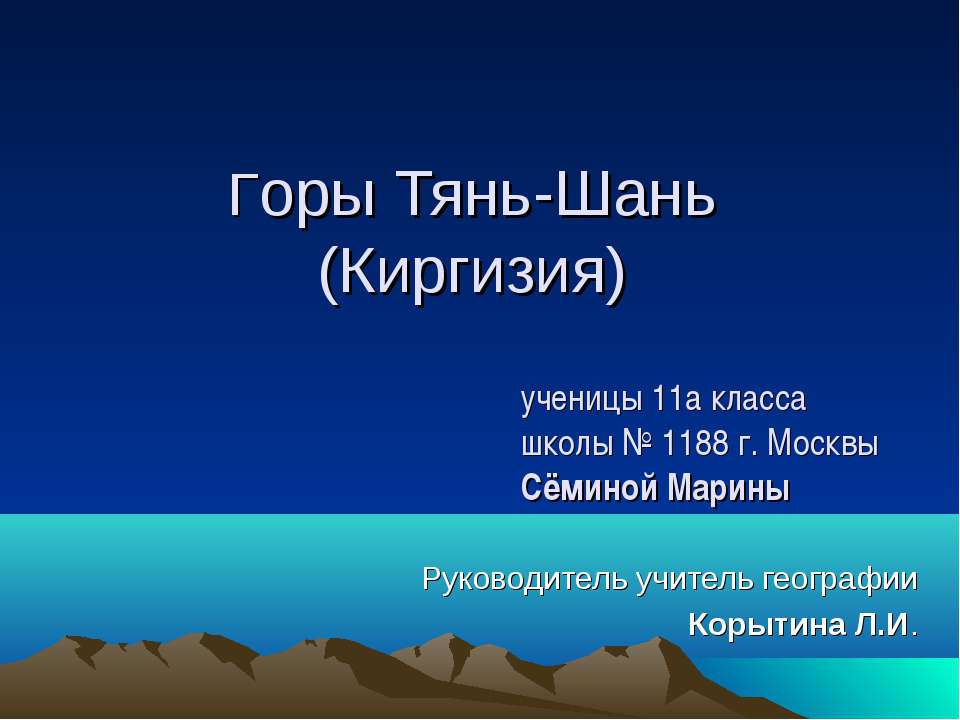 Горы Тянь-Шань (Киргизия)

ученицы 11а класса
школы № 1188 г. Москвы
Сёминой Марины

Руководитель учитель географии
Корытина Л.И.